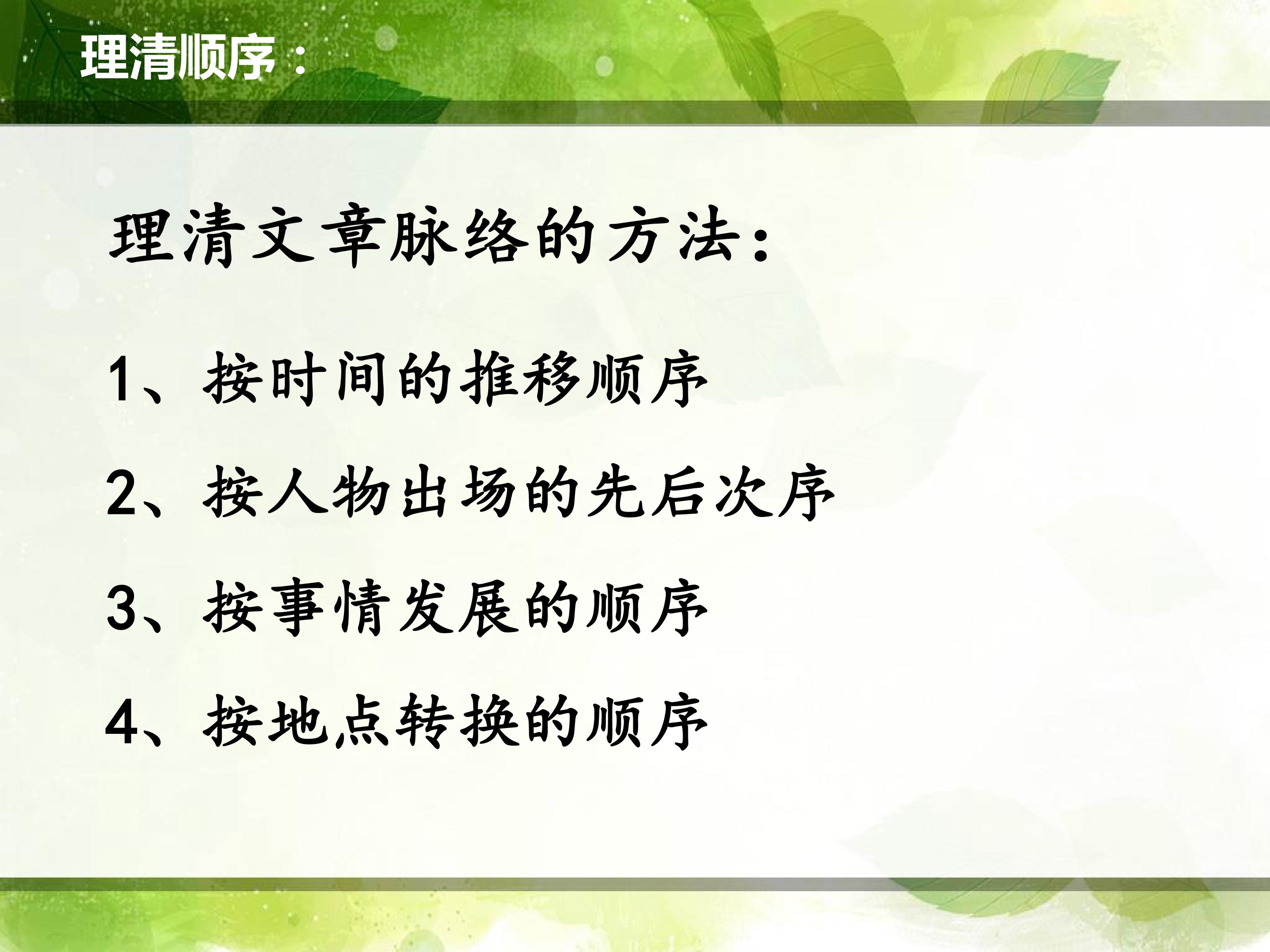 理清顺序：

理清文章脉络的方法：

1、按时间的推移顺序

2、按人物出场的先后次序

3、按事情发展的顺序

4、按地点转换的顺序